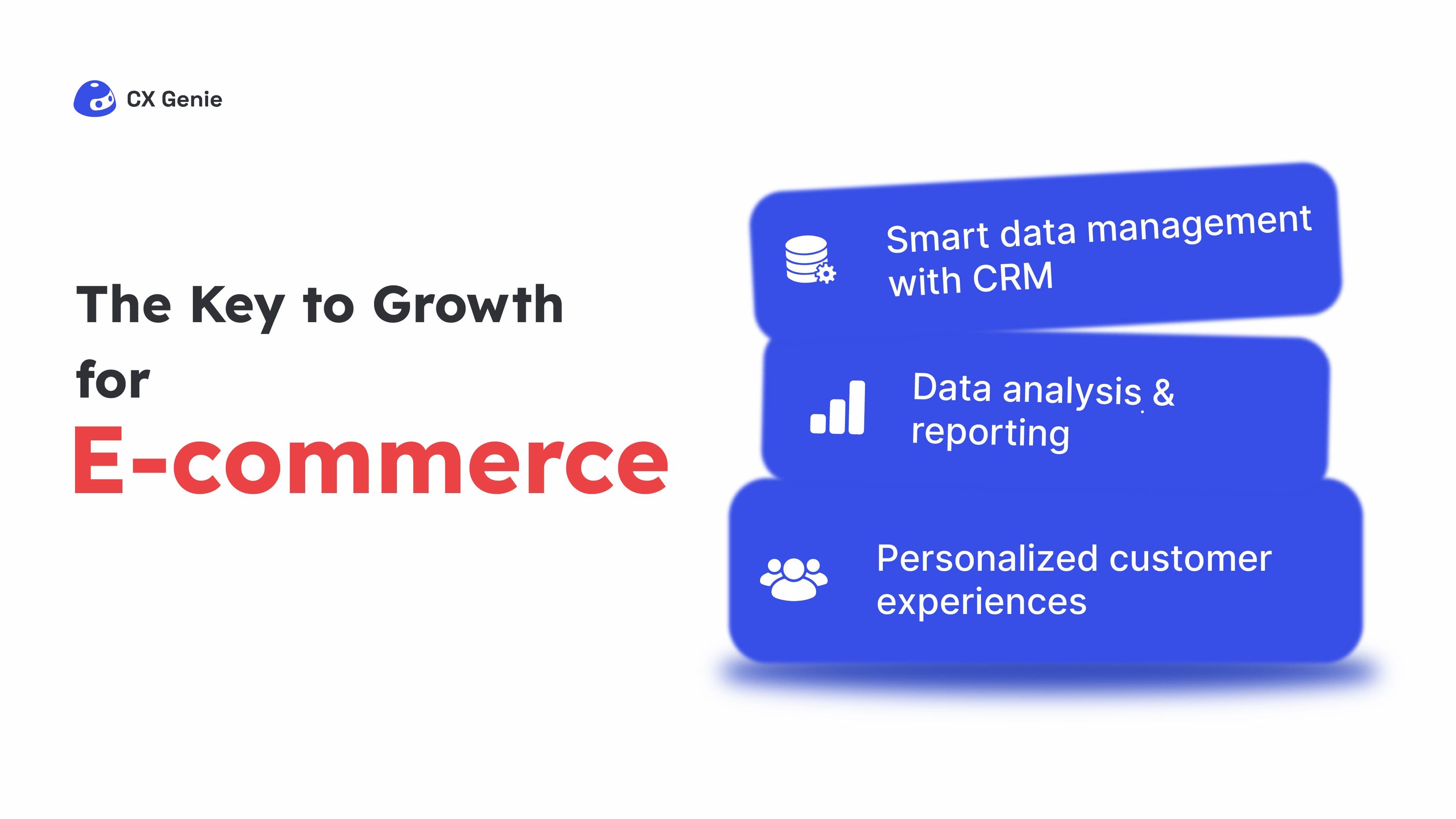 CX Genie

The Key to Growth for
E-commerce

Smart data management with CRM

Data analysis & reporting

Personalized customer experiences